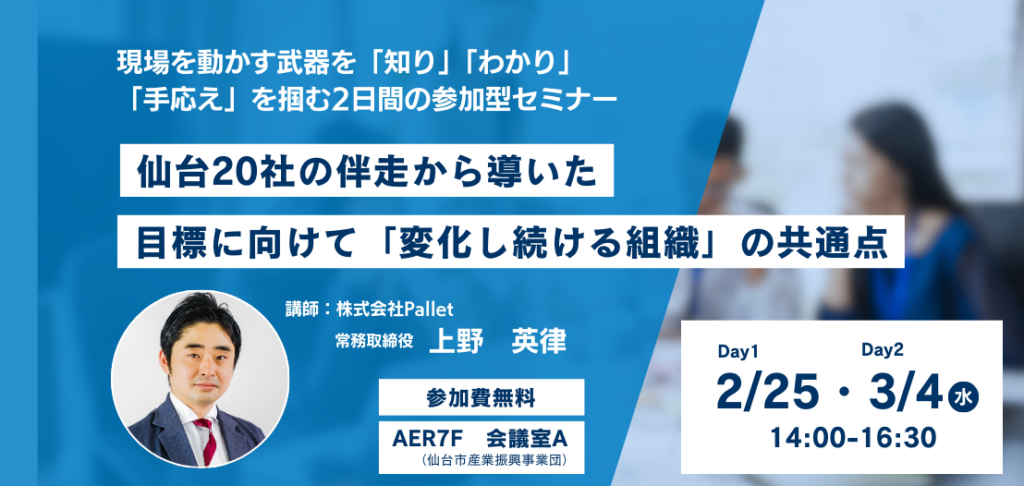 現場を動かす武器を「知り」「わかり」
「手応え」を掴む2日間の参加型セミナー

仙台20社の伴走から導いた

目標に向けて「変化し続ける組織」の共通点

講師：株式会社Pallet
常務取締役　上野　英律

参加費無料

AER7F　会議室A
（仙台市産業振興事業団）

Day1　Day2
2/25・3/4 水
14:00-16:30